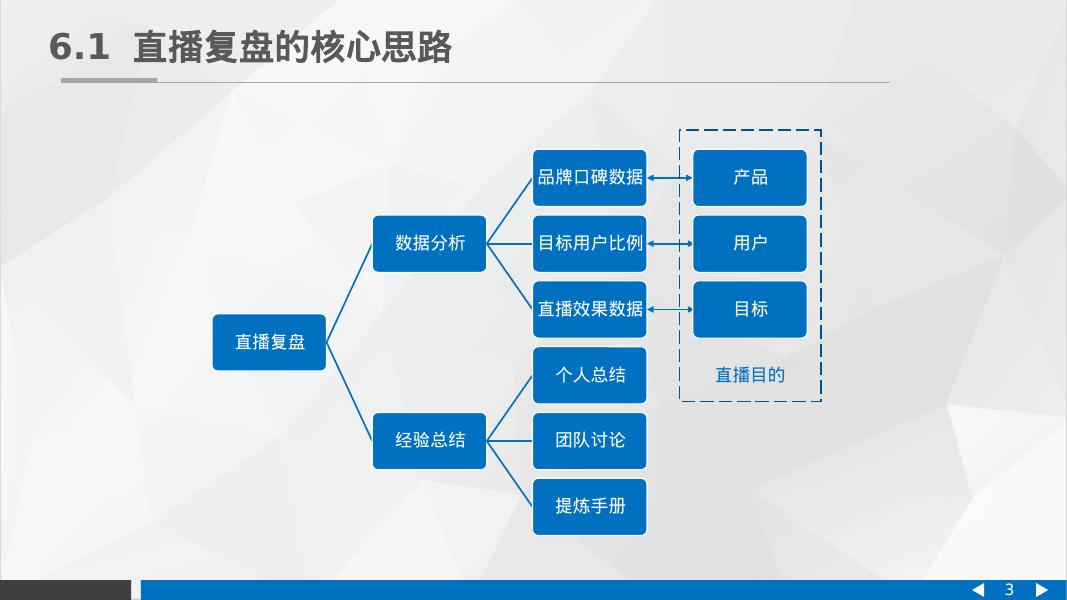 6.1 直播复盘的核心思路

直播复盘

数据分析

经验总结

品牌口碑数据

目标用户比例

直播效果数据

个人总结

团队讨论

提炼手册

产品

用户

目标

直播目的

3